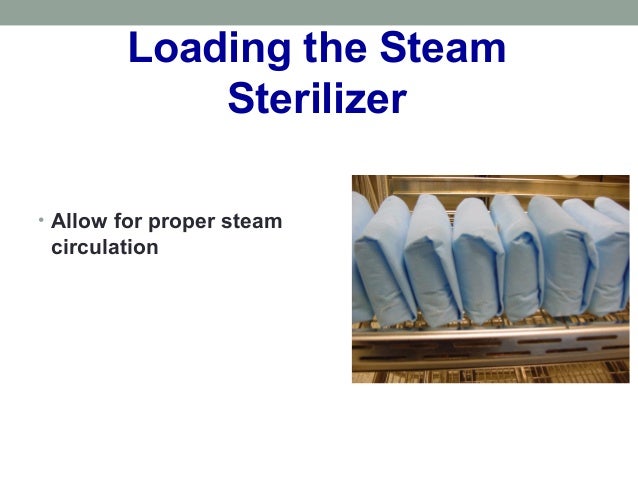 Loading the Steam Sterilizer

• Allow for proper steam circulation